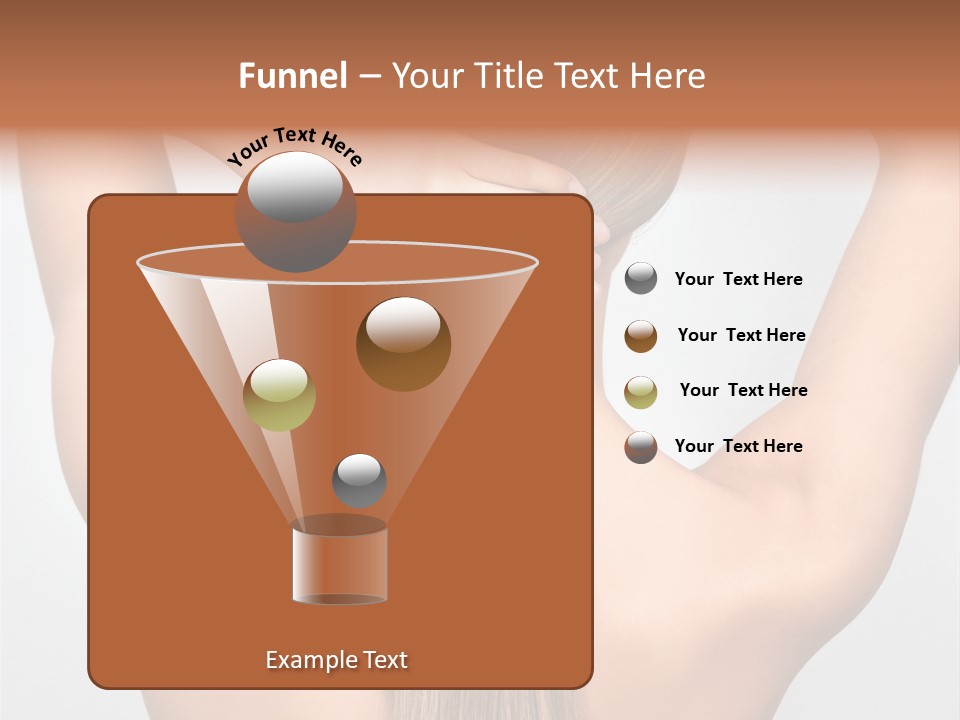 Funnel – Your Title Text Here

Your Text Here

Your Text Here

Your Text Here

Your Text Here

Your Text Here

Example Text